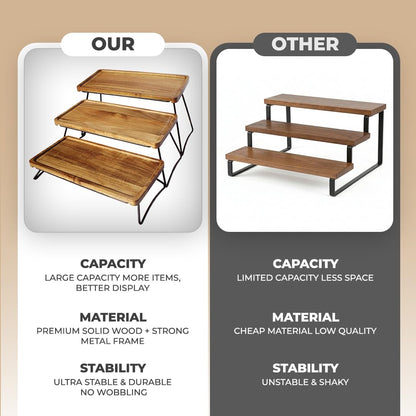 OUR

CAPACITY
LARGE CAPACITY MORE ITEMS, BETTER DISPLAY

MATERIAL
PREMIUM SOLID WOOD + STRONG METAL FRAME

STABILITY
ULTRA STABLE & DURABLE NO WOBBLING

OTHER

CAPACITY
LIMITED CAPACITY LESS SPACE

MATERIAL
CHEAP MATERIAL LOW QUALITY

STABILITY
UNSTABLE & SHAKY